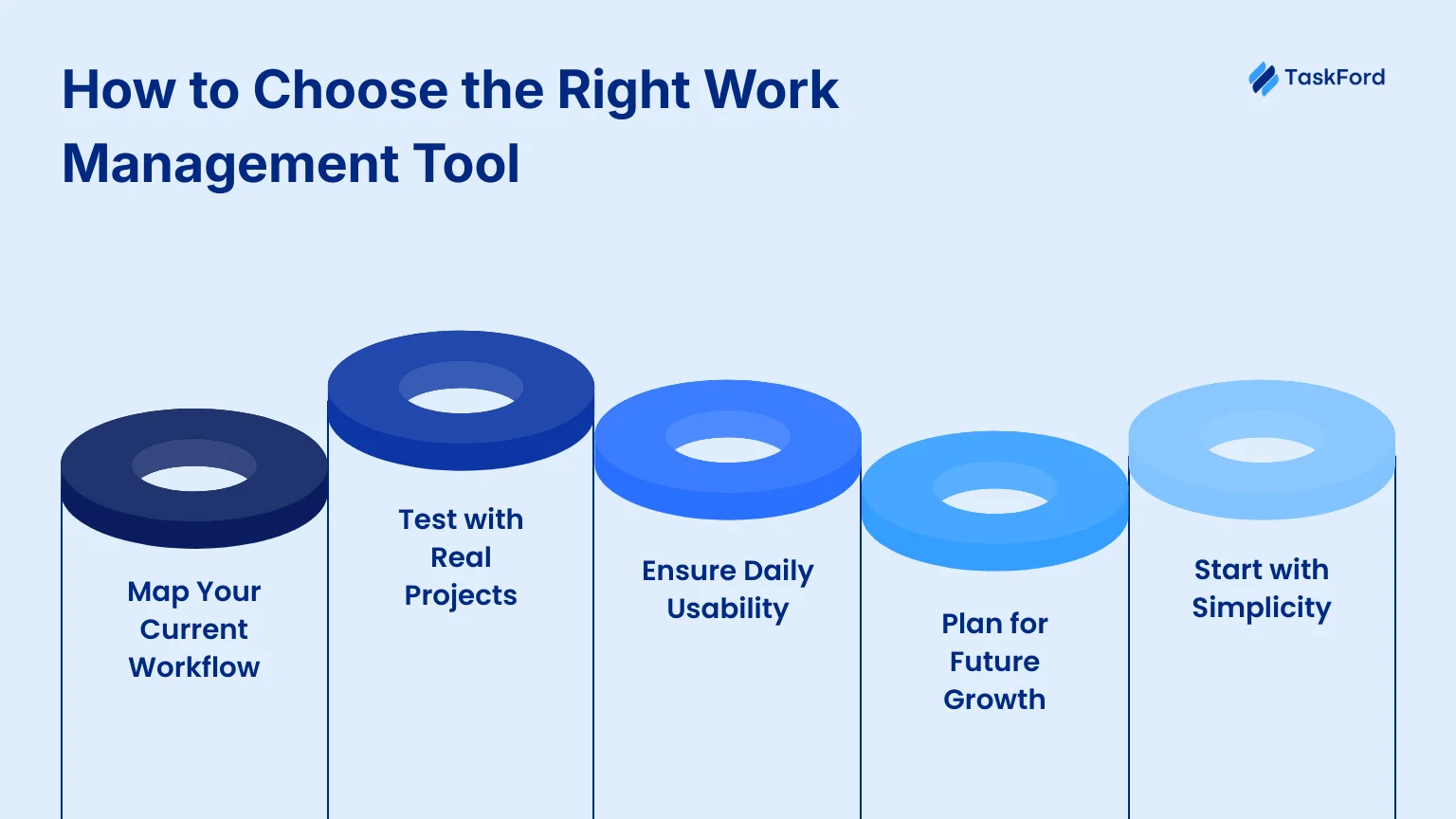 How to Choose the Right Work Management Tool

TaskFord

Map Your Current Workflow

Test with Real Projects

Ensure Daily Usability

Plan for Future Growth

Start with Simplicity